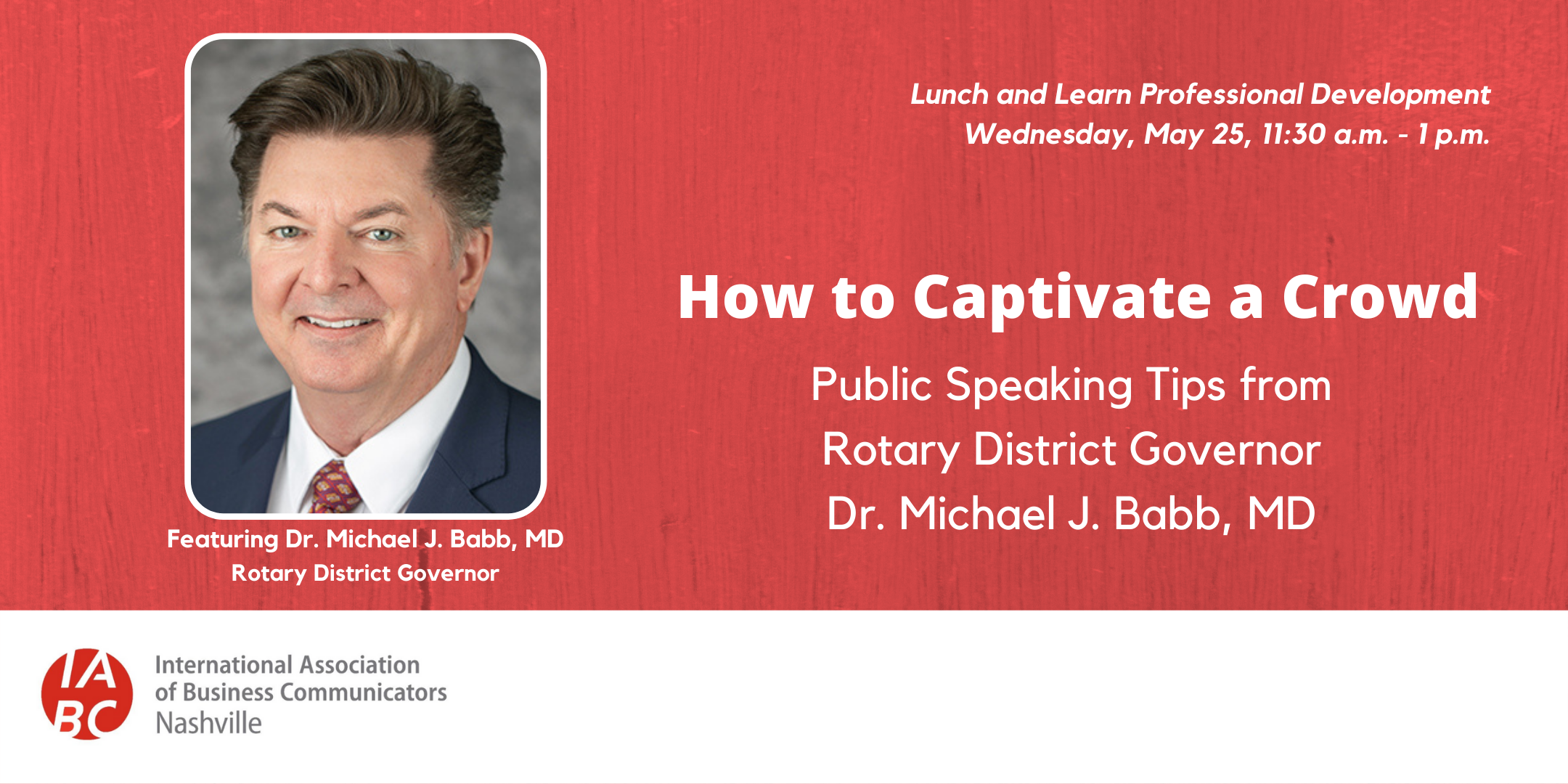 Lunch and Learn Professional Development
Wednesday, May 25, 11:30 a.m. - 1 p.m.

How to Captivate a Crowd

Public Speaking Tips from
Rotary District Governor
Dr. Michael J. Babb, MD

Featuring Dr. Michael J. Babb, MD
Rotary District Governor

IABC

International Association
of Business Communicators
Nashville